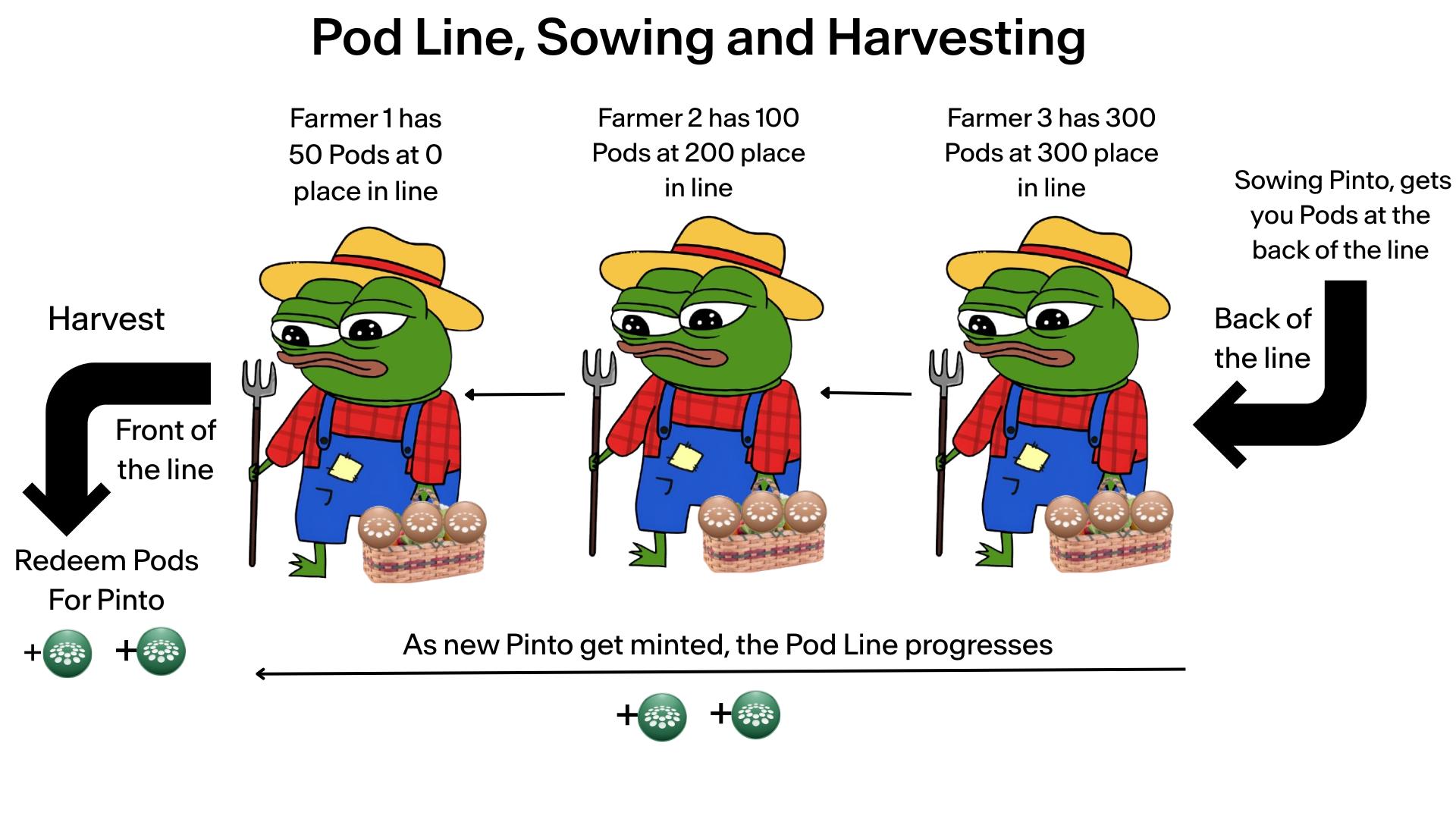 Pod Line, Sowing and Harvesting

Farmer 1 has 50 Pods at 0 place in line

Farmer 2 has 100 Pods at 200 place in line

Farmer 3 has 300 Pods at 300 place in line

Sowing Pinto, gets you Pods at the back of the line

Harvest

Back of the line

Front of the line

Redeem Pods For Pinto

+ +

As new Pinto get minted, the Pod Line progresses

+ +